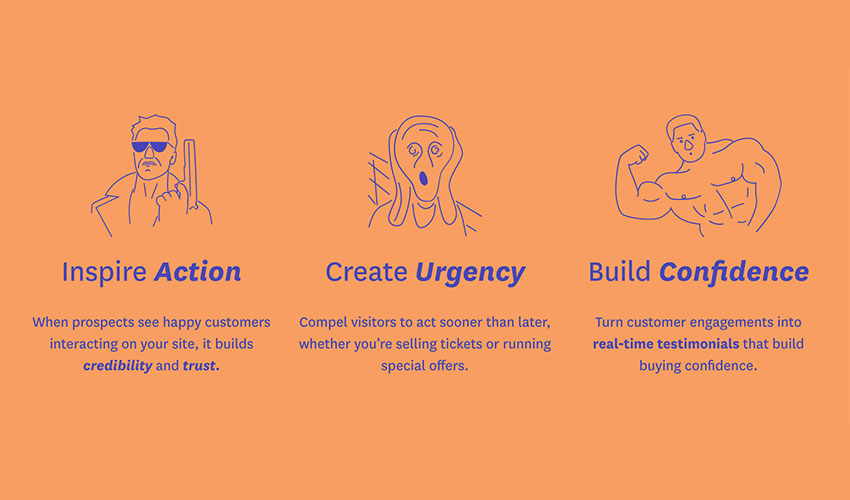 Inspire Action

When prospects see happy customers interacting on your site, it builds credibility and trust.

Create Urgency

Compel visitors to act sooner than later, whether you're selling tickets or running special offers.

Build Confidence

Turn customer engagements into real-time testimonials that build buying confidence.